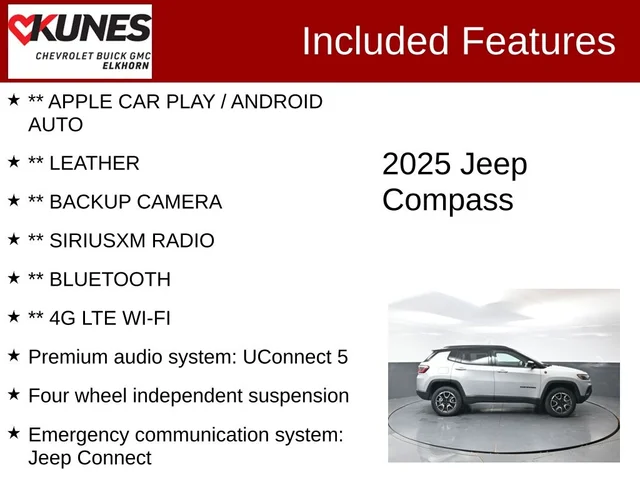 KUNES
CHEVROLET BUICK GMC
ELKHORN

Included Features

★ ** APPLE CAR PLAY / ANDROID AUTO

★ ** LEATHER

★ ** BACKUP CAMERA

★ ** SIRIUSXM RADIO

★ ** BLUETOOTH

★ ** 4G LTE WI-FI

★ Premium audio system: UConnect 5

★ Four wheel independent suspension

★ Emergency communication system: Jeep Connect

2025 Jeep Compass